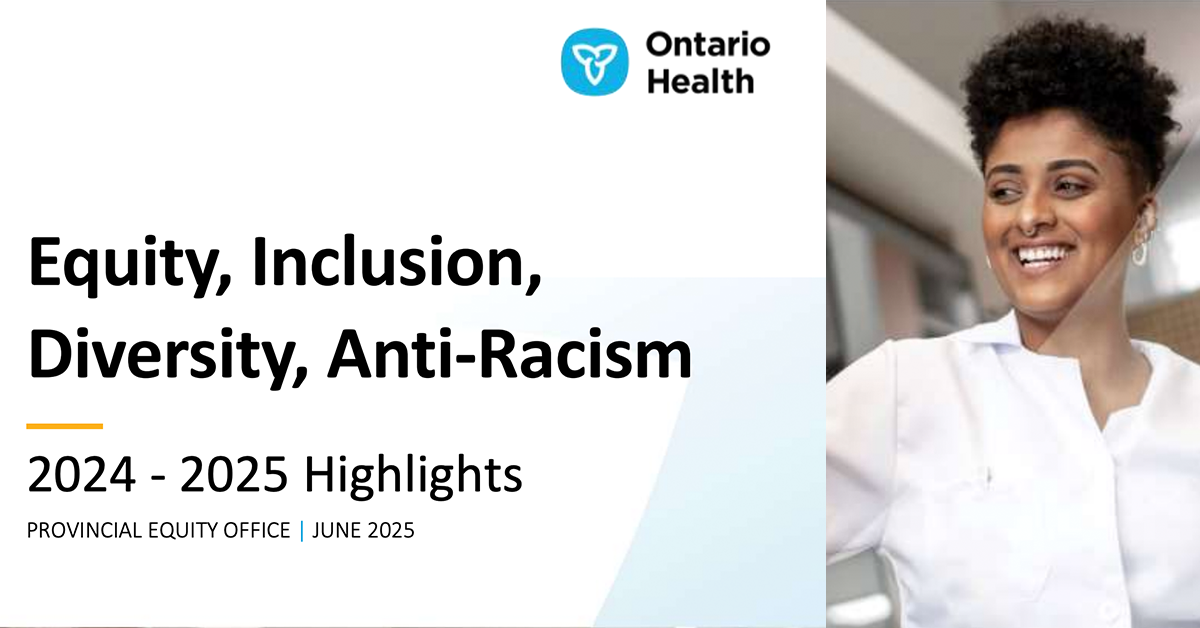 Ontario Health

Equity, Inclusion, Diversity, Anti-Racism

2024 - 2025 Highlights

PROVINCIAL EQUITY OFFICE | JUNE 2025